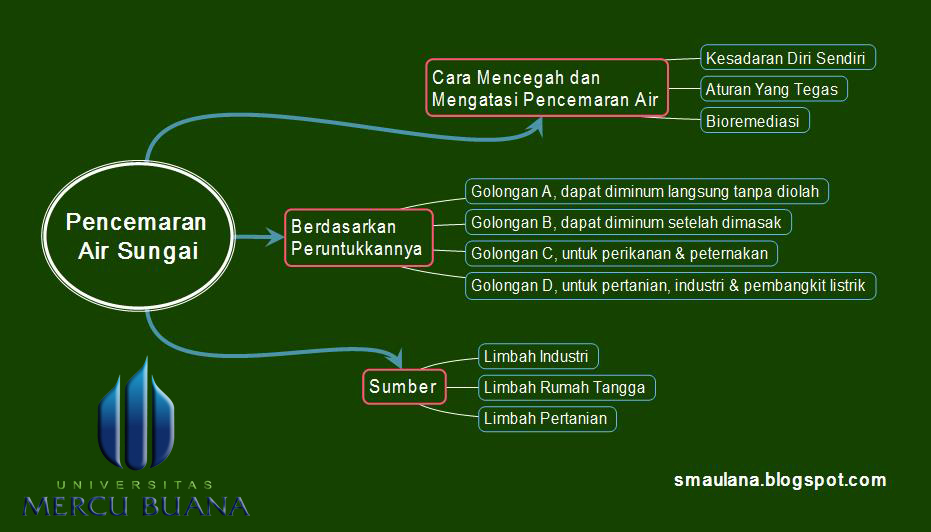 Pencemaran Air Sungai

Cara Mencegah dan Mengatasi Pencemaran Air

Kesadaran Diri Sendiri

Aturan Yang Tegas

Bioremediasi

Berdasarkan Peruntukkannya

Golongan A, dapat diminum langsung tanpa diolah

Golongan B, dapat diminum setelah dimasak

Golongan C, untuk perikanan & peternakan

Golongan D, untuk pertanian, industri & pembangkit listrik

Sumber

Limbah Industri

Limbah Rumah Tangga

Limbah Pertanian

UNIVERSITAS
MERCU BUANA

smaulana.blogspot.com